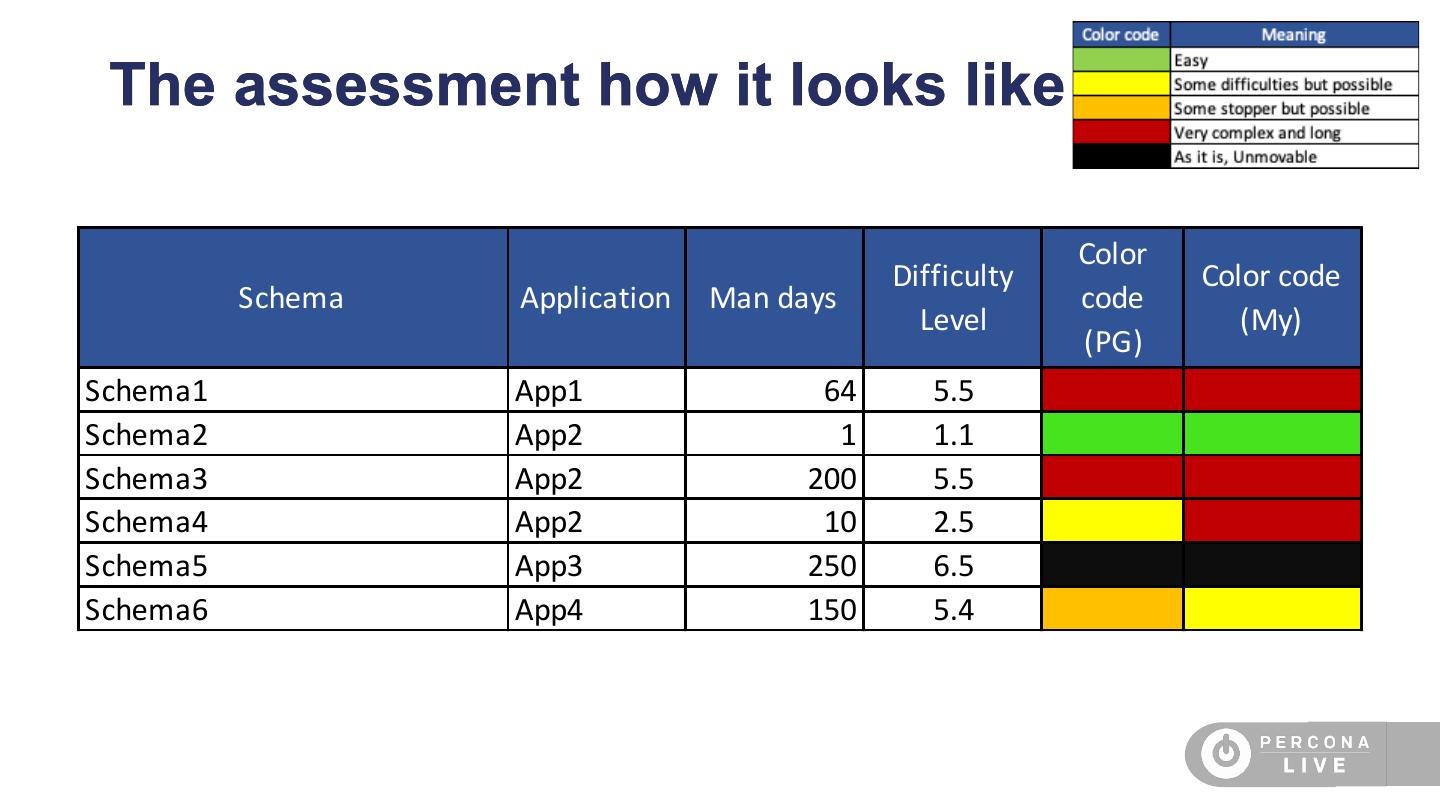 The assessment how it looks like

| Color code | Meaning |
|---|---|
| | Easy |
| | Some difficulties but possible |
| | Some stopper but possible |
| | Very complex and long |
| | As it is, Unmovable |

| Schema | Application | Man days | Difficulty Level | Color code (PG) | Color code (My) |
|---|---|---|---|---|---|
| Schema1 | App1 | 64 | 5.5 | | |
| Schema2 | App2 | 1 | 1.1 | | |
| Schema3 | App2 | 200 | 5.5 | | |
| Schema4 | App2 | 10 | 2.5 | | |
| Schema5 | App3 | 250 | 6.5 | | |
| Schema6 | App4 | 150 | 5.4 | | |

PERCONA LIVE